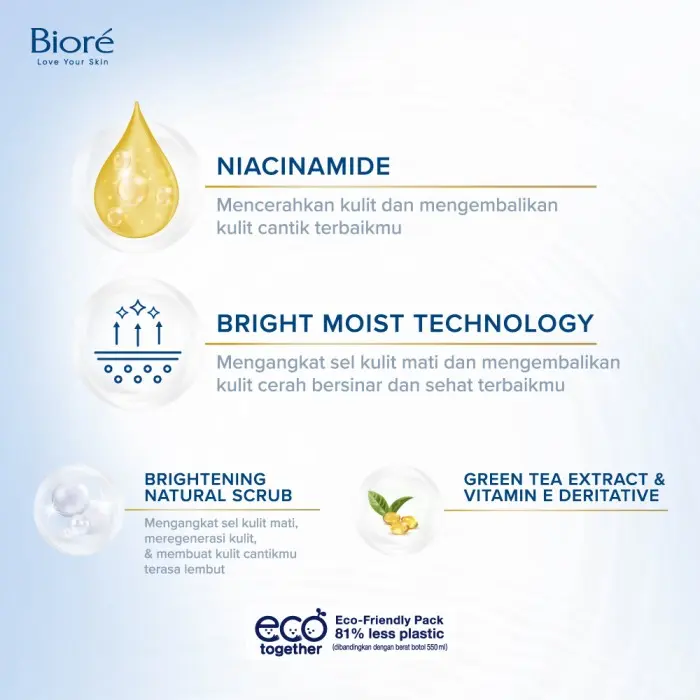 Bioré
Love Your Skin

NIACINAMIDE

Mencerahkan kulit dan mengembalikan kulit cantik terbaikmu

BRIGHT MOIST TECHNOLOGY

Mengangkat sel kulit mati dan mengembalikan kulit cerah bersinar dan sehat terbaikmu

BRIGHTENING NATURAL SCRUB

Mengangkat sel kulit mati, meregenerasi kulit, & membuat kulit cantikmu terasa lembut

GREEN TEA EXTRACT & VITAMIN E DERITATIVE

eco together

Eco-Friendly Pack
81% less plastic
(dibandingkan dengan berat botol 550 ml)